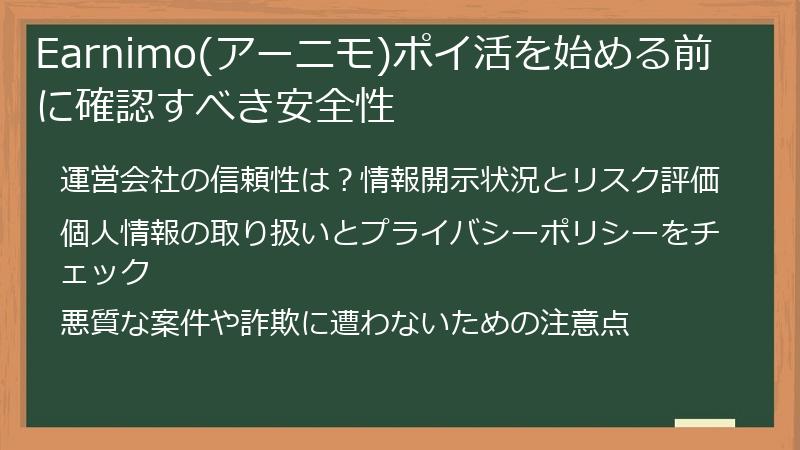 Earnimo(アーニモ)ポイ活を始める前に確認すべき安全性

運営会社の信頼性は？情報開示状況とリスク評価

個人情報の取り扱いとプライバシーポリシーをチェック

悪質な案件や詐欺に遭わないための注意点